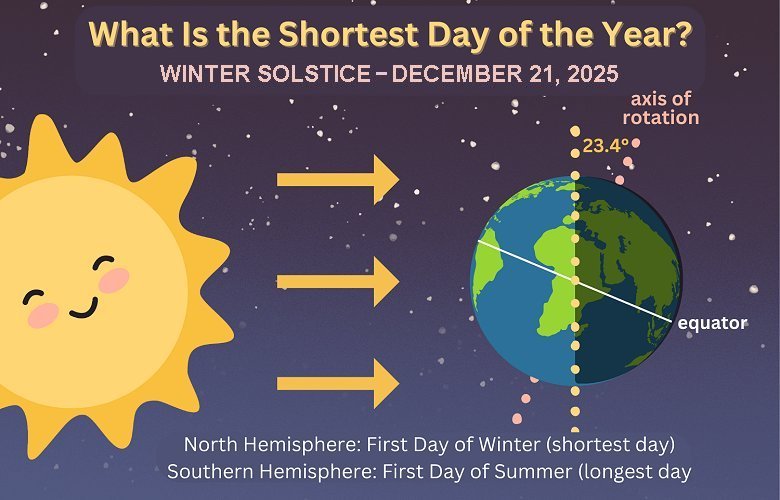 What Is the Shortest Day of the Year?
WINTER SOLSTICE – DECEMBER 21, 2025

axis of rotation
23.4°
equator

North Hemisphere: First Day of Winter (shortest day)
Southern Hemisphere: First Day of Summer (longest day